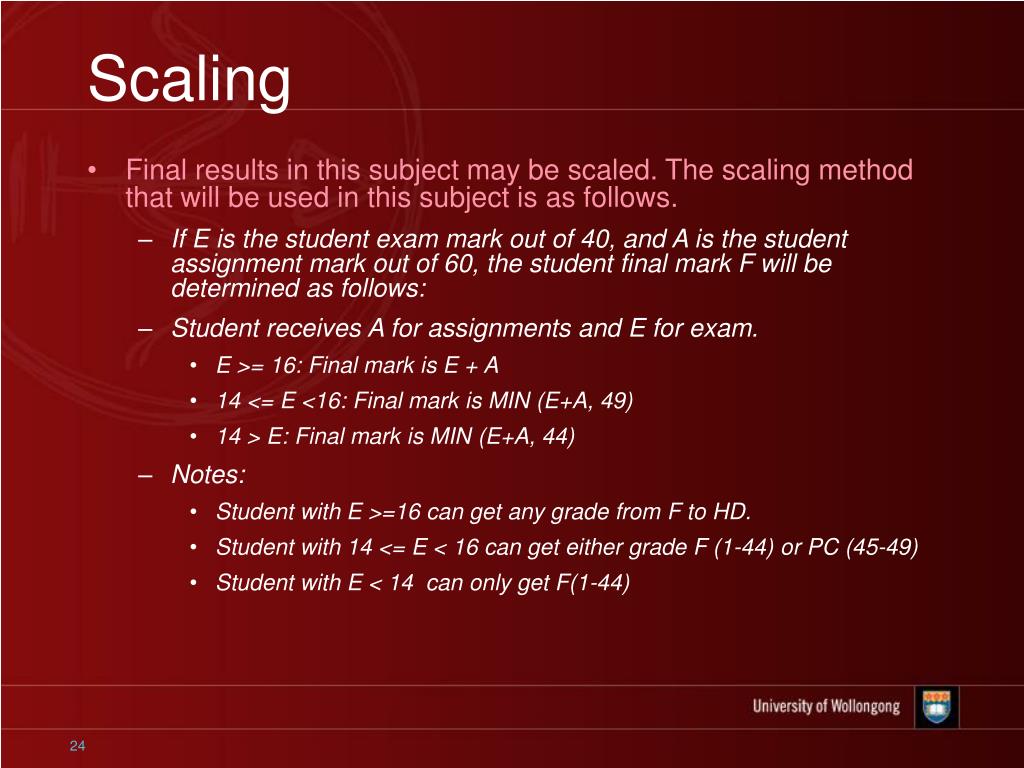 Scaling

• Final results in this subject may be scaled. The scaling method that will be used in this subject is as follows.

– If E is the student exam mark out of 40, and A is the student assignment mark out of 60, the student final mark F will be determined as follows:

– Student receives A for assignments and E for exam.

• E >= 16: Final mark is E + A

• 14 <= E <16: Final mark is MIN (E+A, 49)

• 14 > E: Final mark is MIN (E+A, 44)

– Notes:

• Student with E >=16 can get any grade from F to HD.

• Student with 14 <= E < 16 can get either grade F (1-44) or PC (45-49)

• Student with E < 14 can only get F(1-44)

University of Wollongong

24